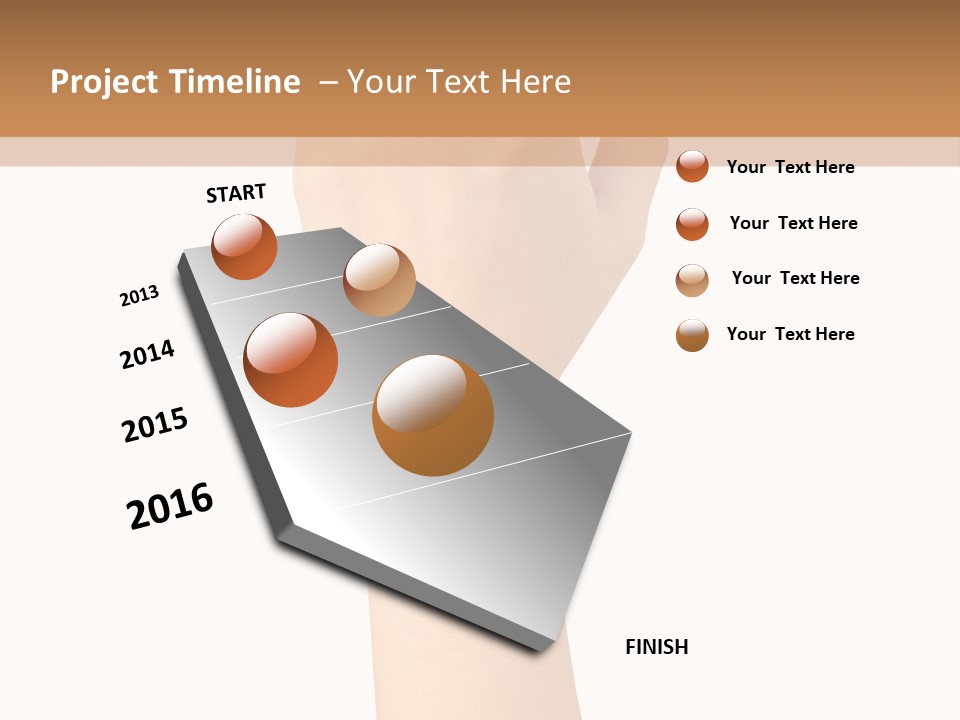 Project Timeline – Your Text Here

START

2013

2014

2015

2016

Your Text Here

Your Text Here

Your Text Here

Your Text Here

FINISH